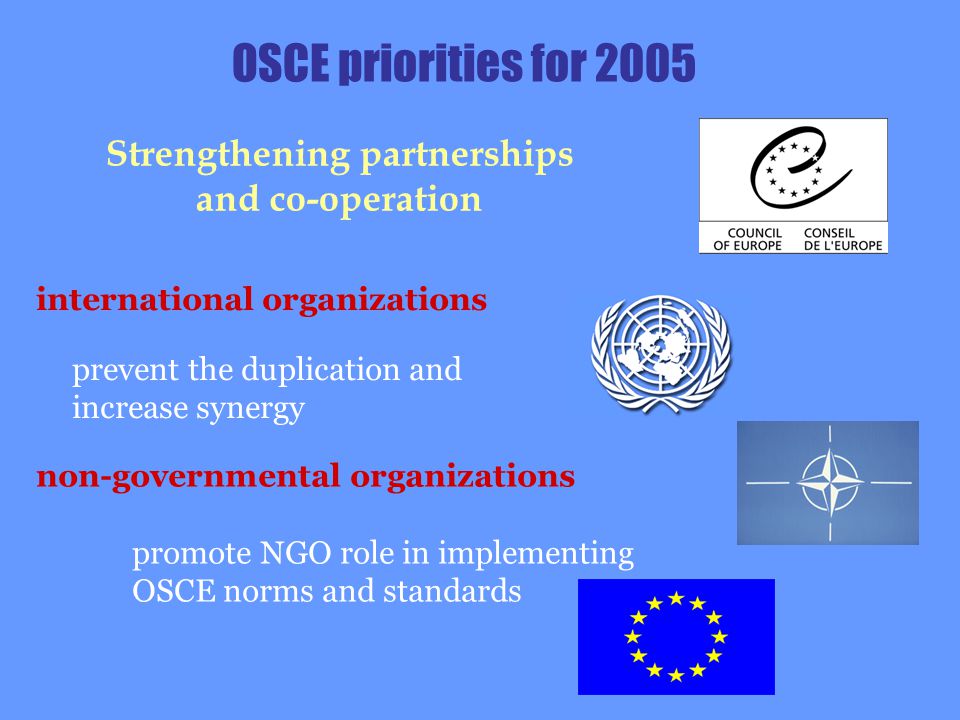 OSCE priorities for 2005

Strengthening partnerships and co-operation

COUNCIL OF EUROPE CONSEIL DE L'EUROPE

international organizations

prevent the duplication and increase synergy

non-governmental organizations

promote NGO role in implementing OSCE norms and standards